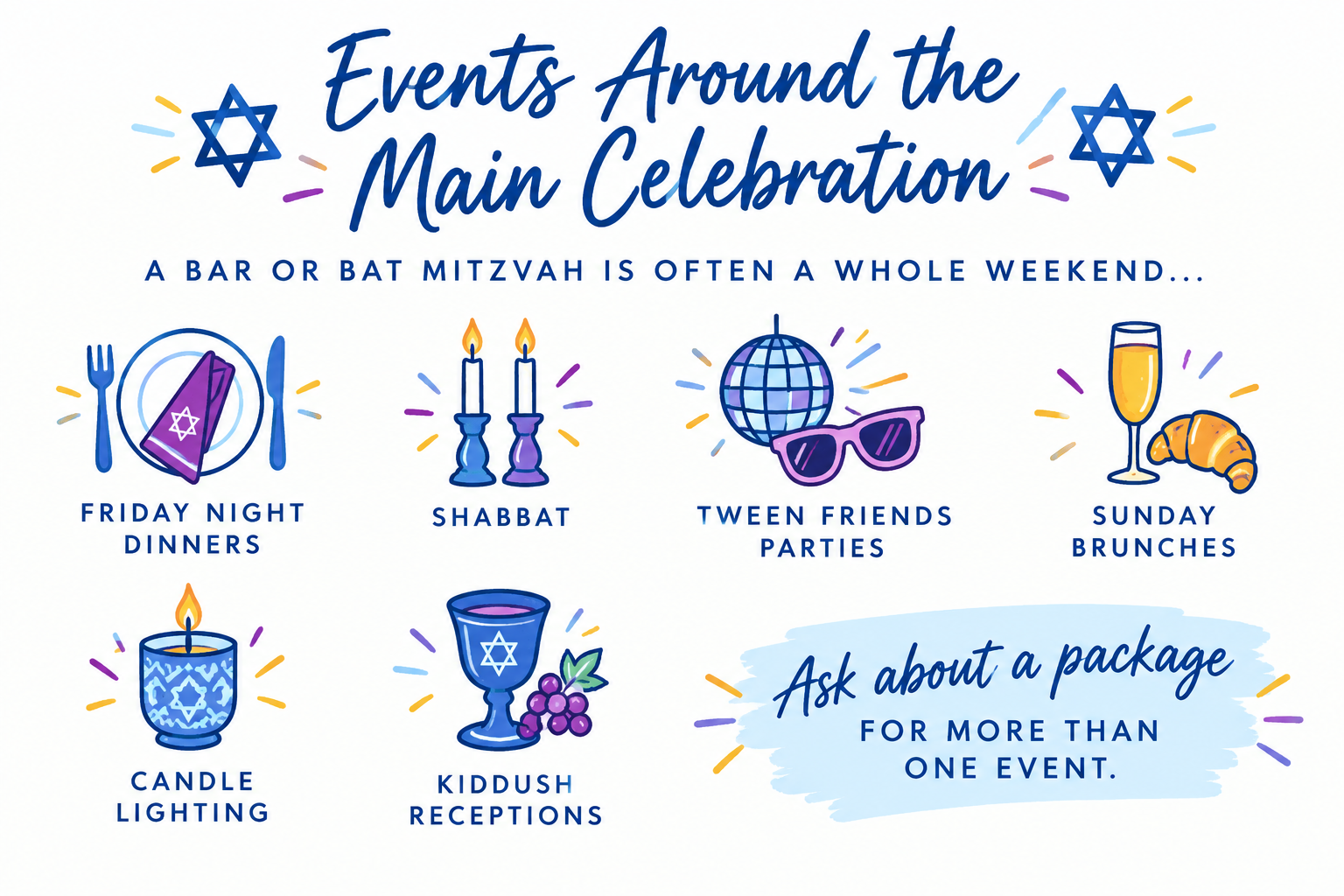 Events Around the Main Celebration

A BAR OR BAT MITZVAH IS OFTEN A WHOLE WEEKEND...

FRIDAY NIGHT DINNERS

SHABBAT

TWEEN FRIENDS PARTIES

SUNDAY BRUNCHES

CANDLE LIGHTING

KIDDUSH RECEPTIONS

Ask about a package FOR MORE THAN ONE EVENT.